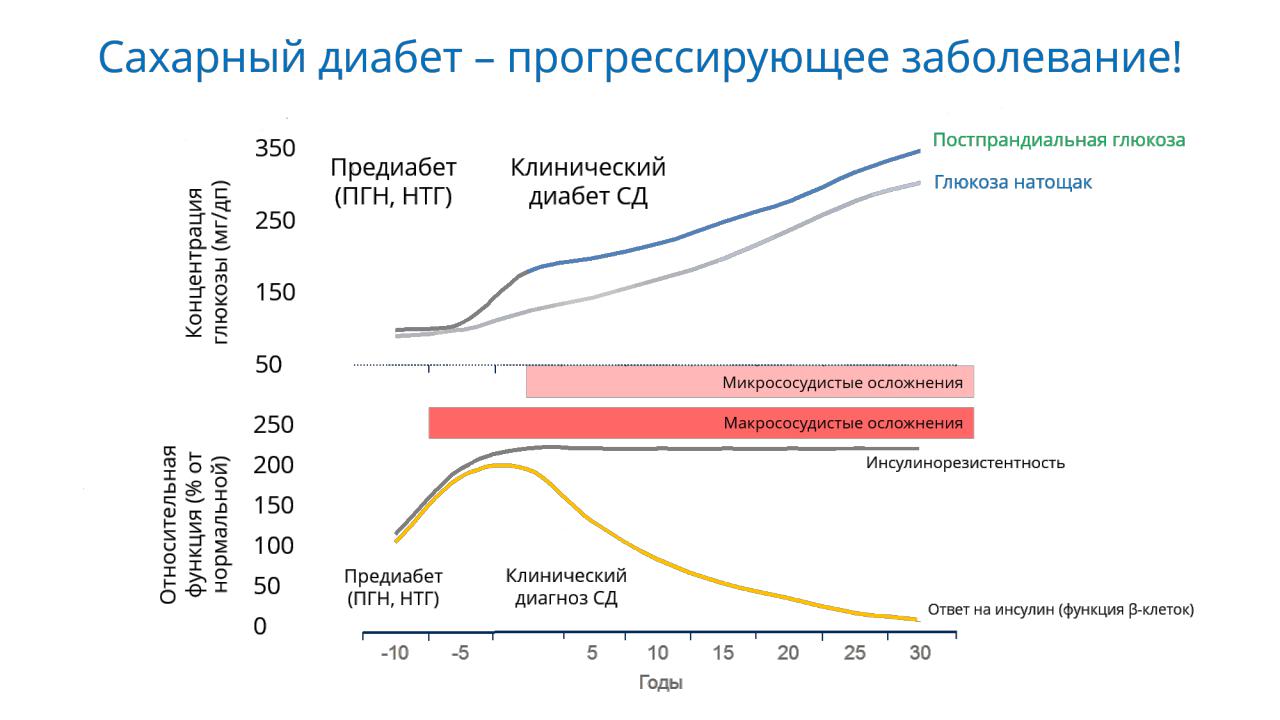 Сахарный диабет – прогрессирующее заболевание!

Концентрация глюкозы (мг/дл)

350
250
150
50

Предиабет (ПГН, НТГ)

Клинический диабет СД

Постпрандиальная глюкоза

Глюкоза натощак

Микрососудистые осложнения

Макрососудистые осложнения

Относительная функция (% от нормальной)

250
200
150
100
50
0

Инсулинорезистентность

Предиабет (ПГН, НТГ)

Клинический диагноз СД

Ответ на инсулин (функция β-клеток)

-10 -5 5 10 15 20 25 30

Годы